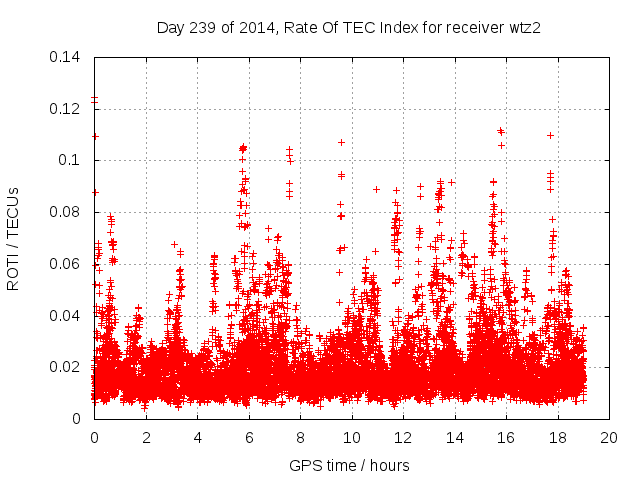 Day 239 of 2014, Rate Of TEC Index for receiver wtz2

ROTI / TECUs

0.14
0.12
0.1
0.08
0.06
0.04
0.02
0

0 2 4 6 8 10 12 14 16 18 20

GPS time / hours